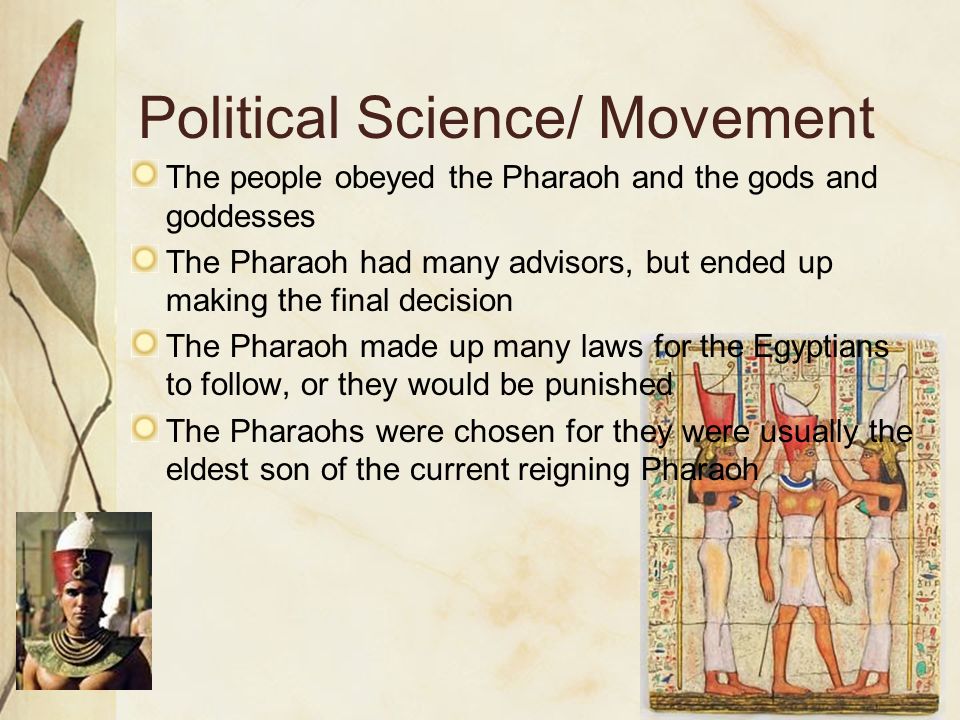 Political Science/ Movement

The people obeyed the Pharaoh and the gods and goddesses

The Pharaoh had many advisors, but ended up making the final decision

The Pharaoh made up many laws for the Egyptians to follow, or they would be punished

The Pharaohs were chosen for they were usually the eldest son of the current reigning Pharaoh